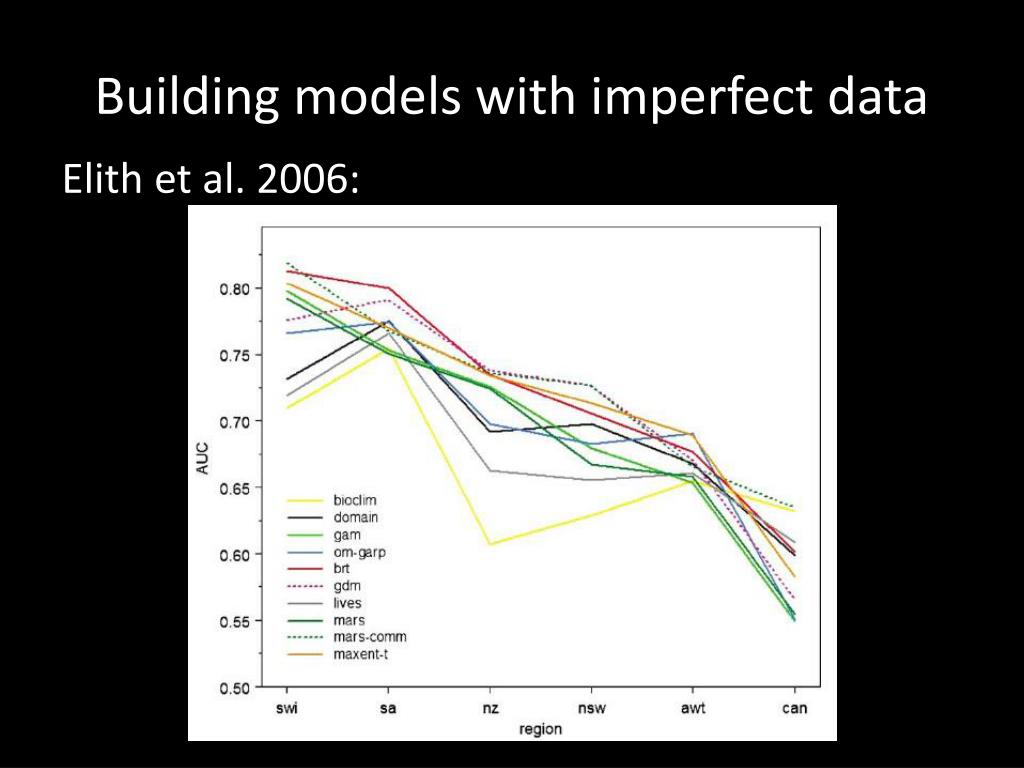 Building models with imperfect data

Elith et al. 2006:

0.80
0.75
0.70
0.65
0.60
0.55
0.50
AUC

bioclim
domain
gam
om-garp
brt
gdm
lives
mars
mars-comm
maxent-t

swi
sa
nz
nsw
awt
can
region